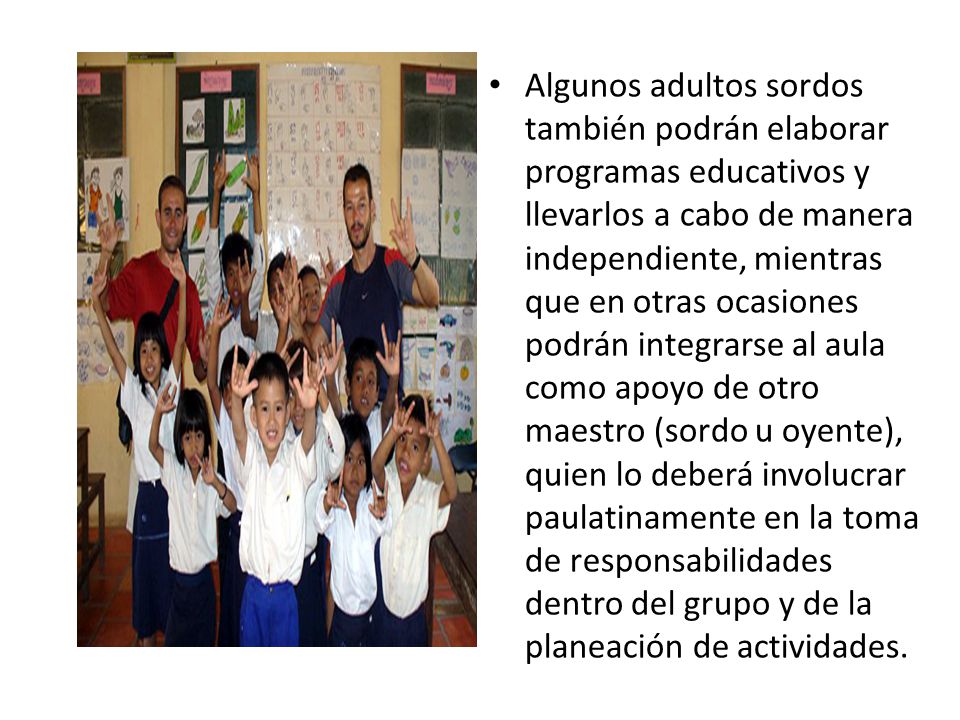 • Algunos adultos sordos también podrán elaborar programas educativos y llevarlos a cabo de manera independiente, mientras que en otras ocasiones podrán integrarse al aula como apoyo de otro maestro (sordo u oyente), quien lo deberá involucrar paulatinamente en la toma de responsabilidades dentro del grupo y de la planeación de actividades.